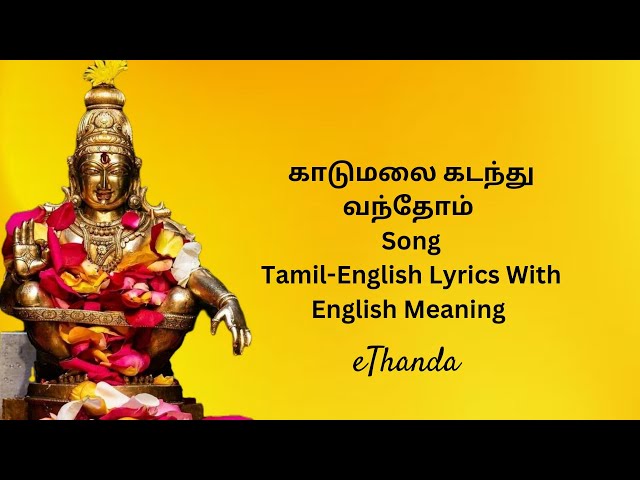 காடுமலை கடந்து வந்தோம்
Song
Tamil-English Lyrics With English Meaning

eThanda